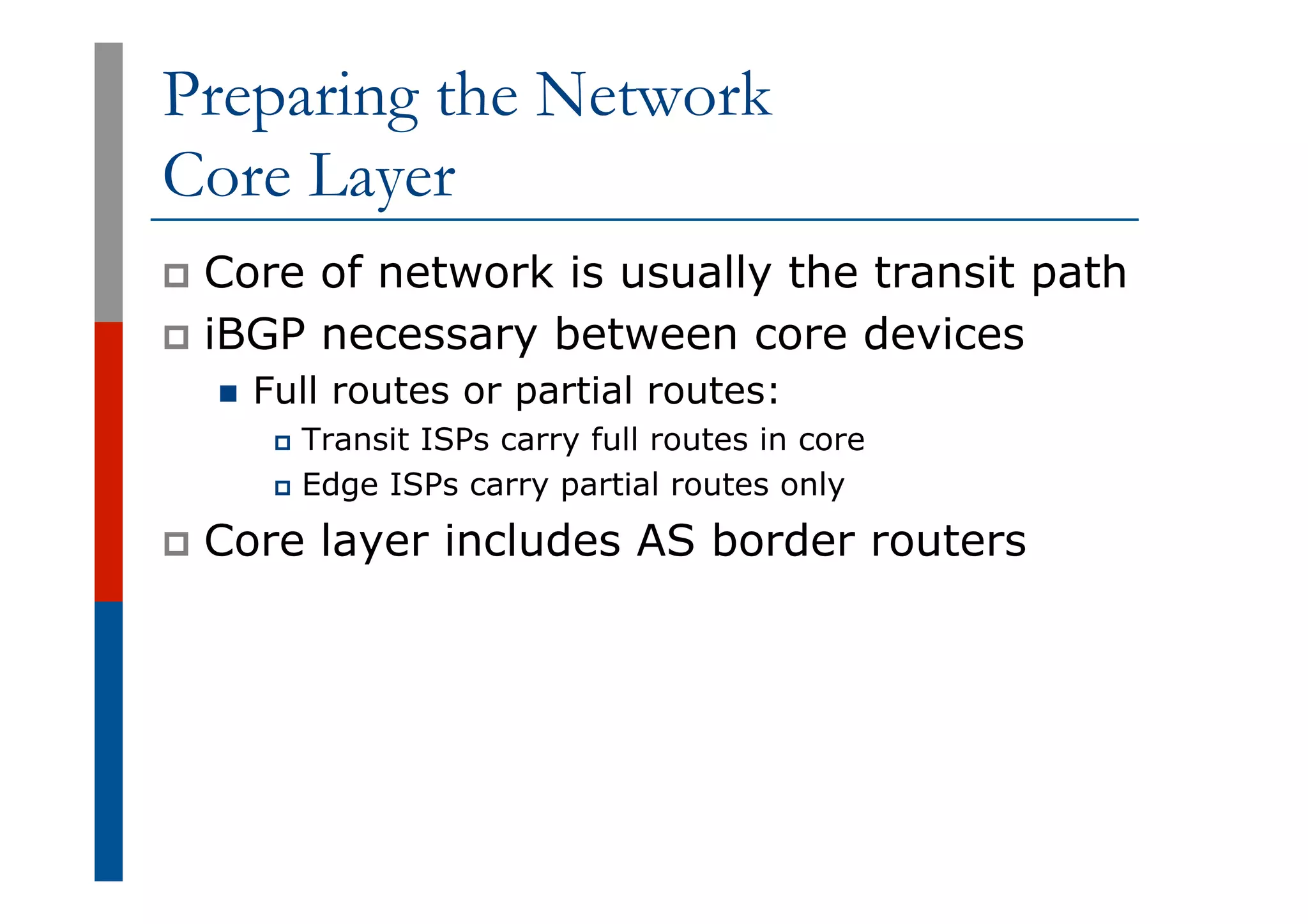 Preparing the Network
Core Layer

Core of network is usually the transit path

iBGP necessary between core devices

Full routes or partial routes:

Transit ISPs carry full routes in core

Edge ISPs carry partial routes only

Core layer includes AS border routers